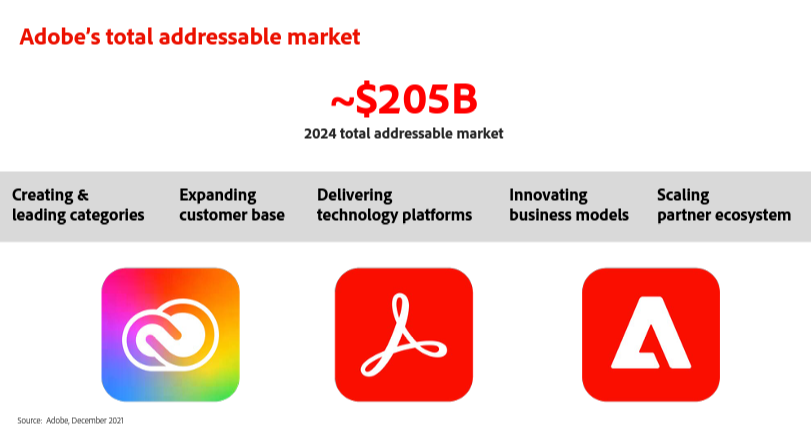 Adobe's total addressable market

~$205B
2024 total addressable market

Creating & leading categories

Expanding customer base

Delivering technology platforms

Innovating business models

Scaling partner ecosystem

Source: Adobe, December 2021